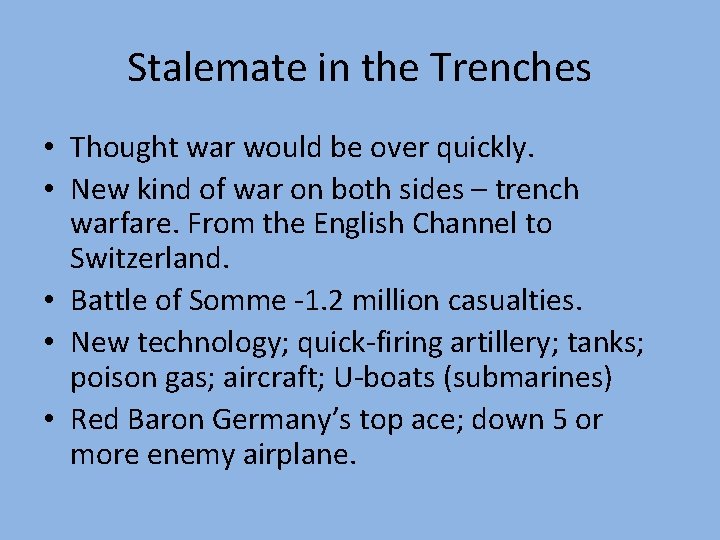 Stalemate in the Trenches

• Thought war would be over quickly.
• New kind of war on both sides – trench warfare. From the English Channel to Switzerland.
• Battle of Somme -1.2 million casualties.
• New technology; quick-firing artillery; tanks; poison gas; aircraft; U-boats (submarines)
• Red Baron Germany's top ace; down 5 or more enemy airplane.